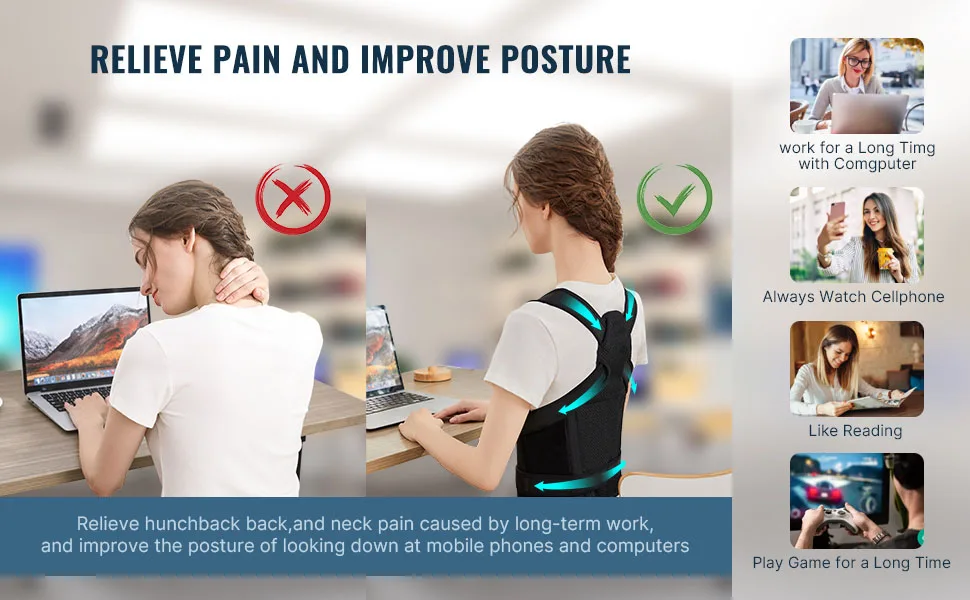 RELIEVE PAIN AND IMPROVE POSTURE

Relieve hunchback back,and neck pain caused by long-term work, and improve the posture of looking down at mobile phones and computers

work for a Long Timg with Comgputer

Always Watch Cellphone

Like Reading

Play Game for a Long Time